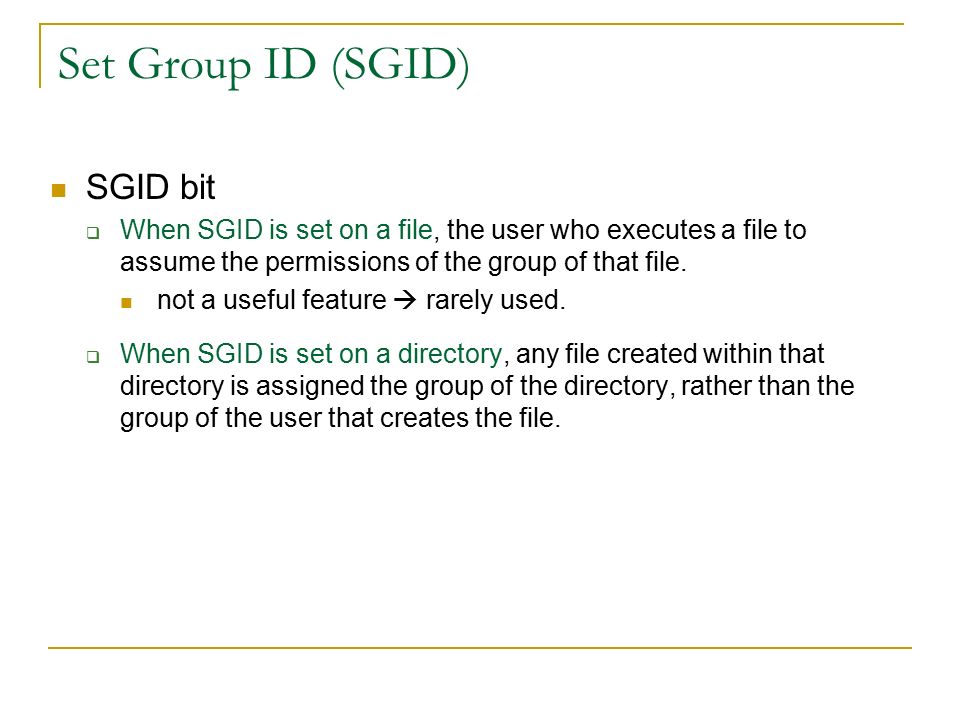 Set Group ID (SGID)

SGID bit

When SGID is set on a file, the user who executes a file to assume the permissions of the group of that file.

not a useful feature → rarely used.

When SGID is set on a directory, any file created within that directory is assigned the group of the directory, rather than the group of the user that creates the file.